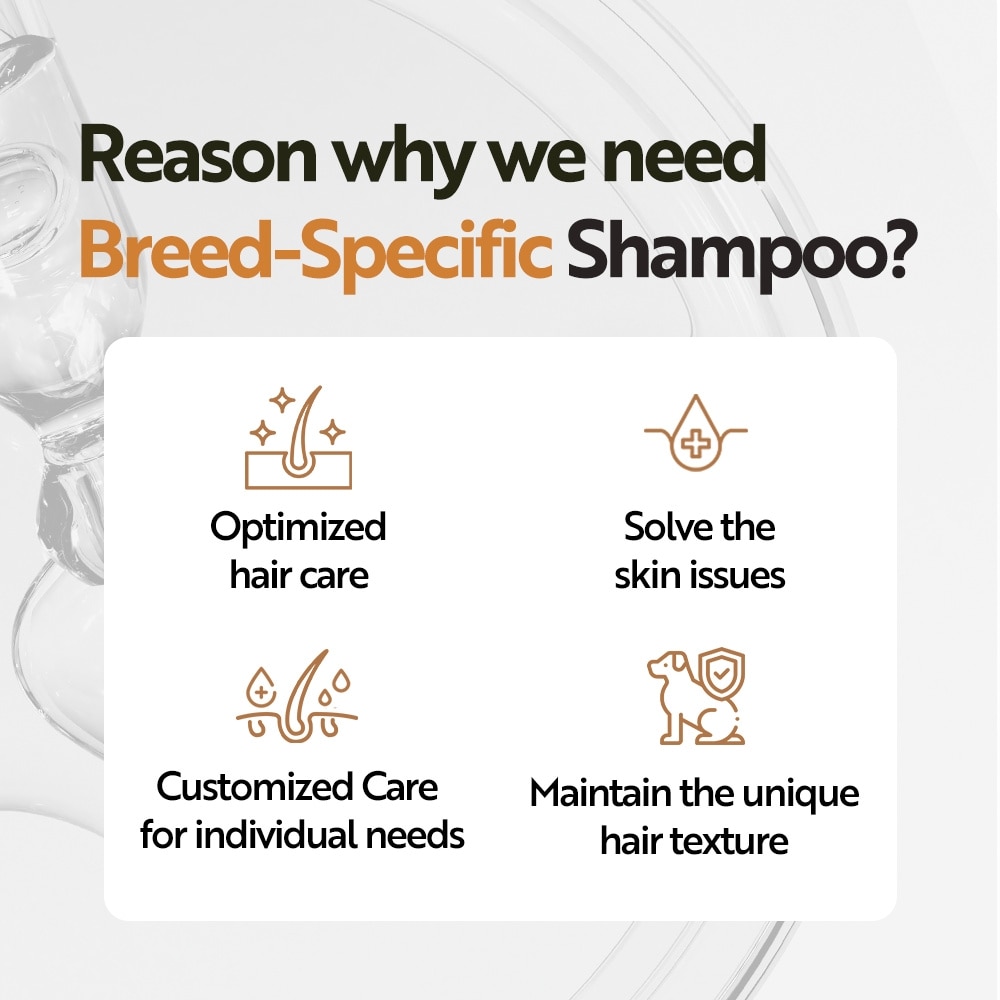 Reason why we need
Breed-Specific Shampoo?

Optimized hair care

Solve the skin issues

Customized Care for individual needs

Maintain the unique hair texture